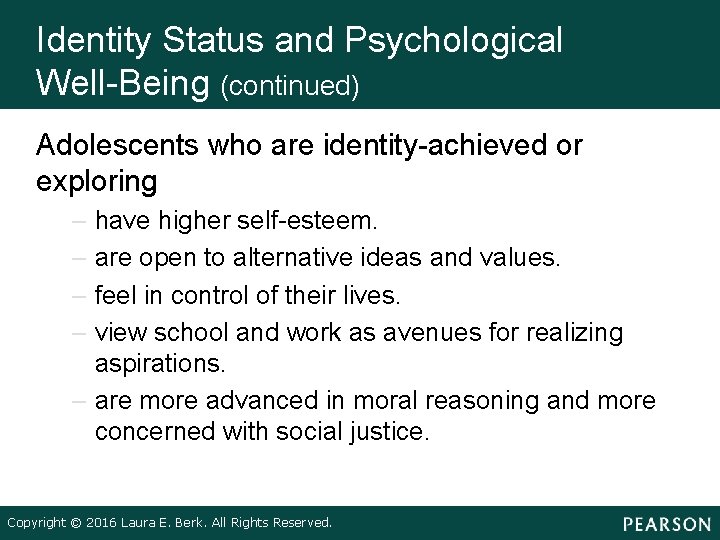 Identity Status and Psychological Well-Being (continued)

Adolescents who are identity-achieved or exploring

– have higher self-esteem.

– are open to alternative ideas and values.

– feel in control of their lives.

– view school and work as avenues for realizing aspirations.

– are more advanced in moral reasoning and more concerned with social justice.

Copyright © 2016 Laura E. Berk. All Rights Reserved.

PEARSON